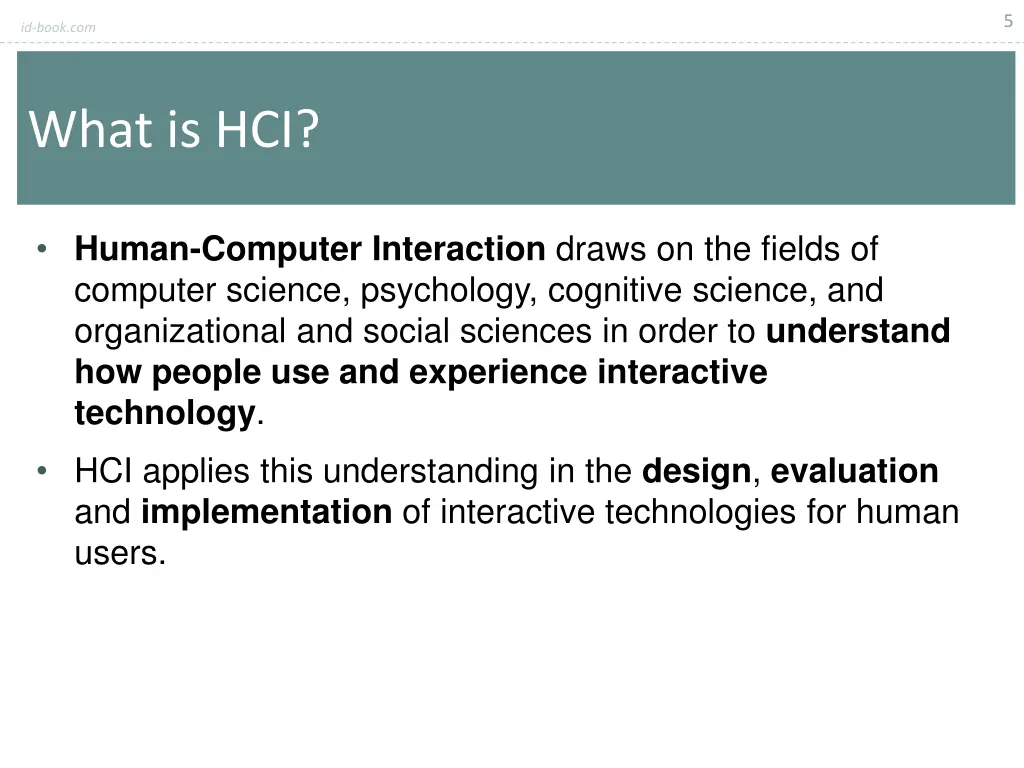 id-book.com

5

What is HCI?

• Human-Computer Interaction draws on the fields of computer science, psychology, cognitive science, and organizational and social sciences in order to understand how people use and experience interactive technology.

• HCI applies this understanding in the design, evaluation and implementation of interactive technologies for human users.